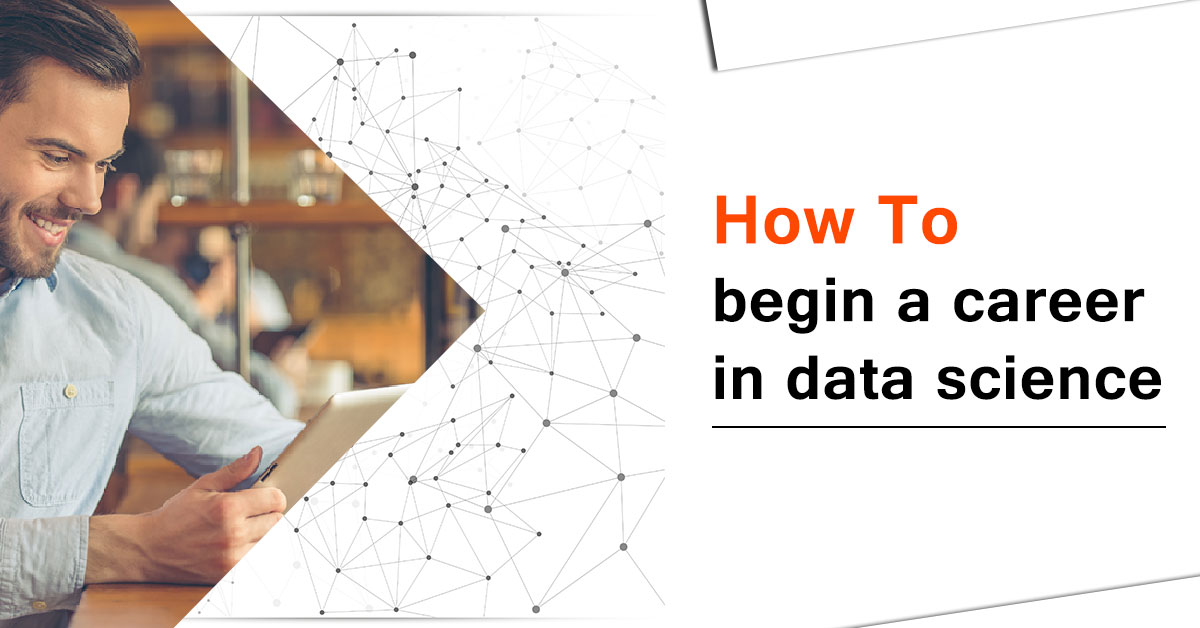 How To
begin a career in data science